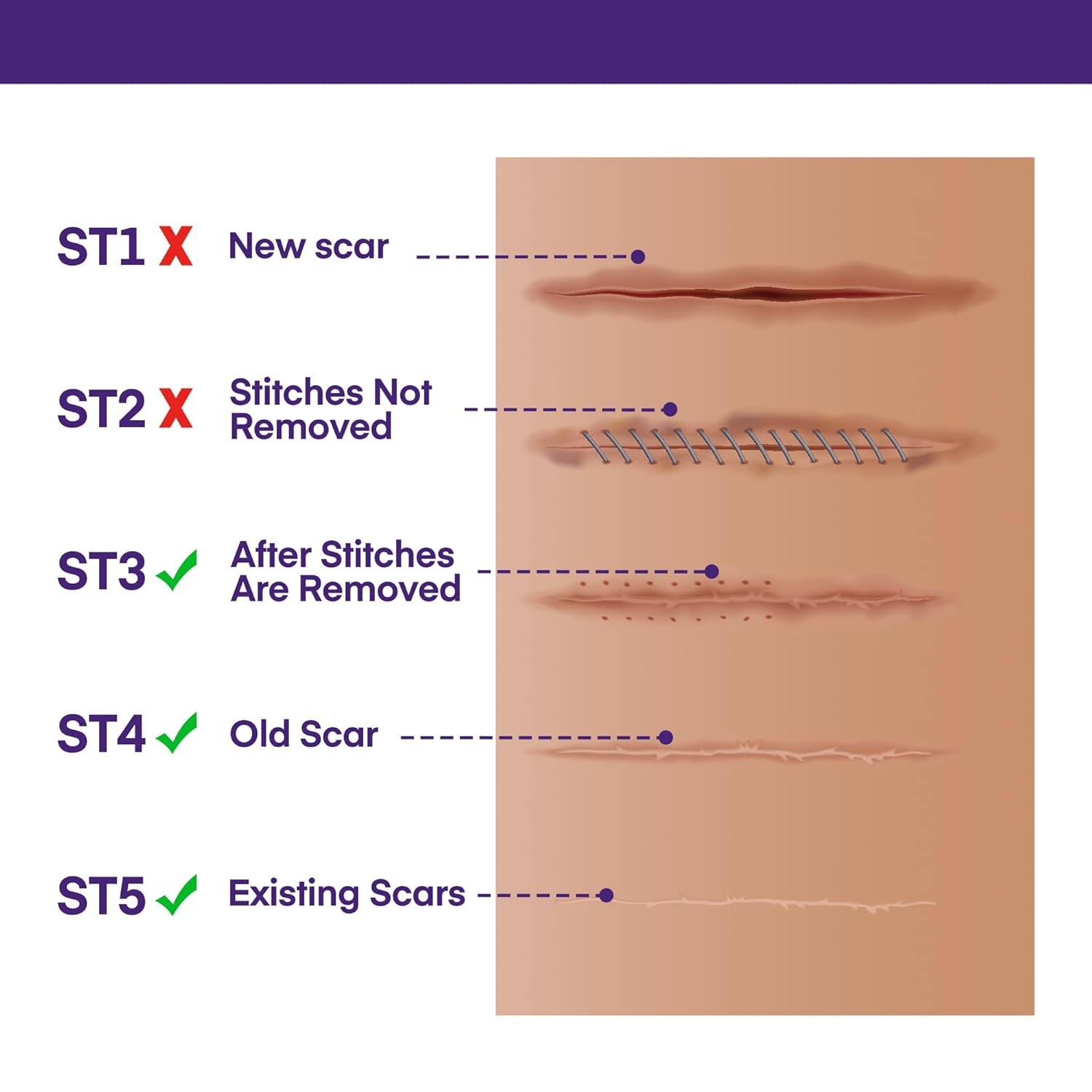 ST1 X New scar

ST2 X Stitches Not Removed

ST3 ✓ After Stitches Are Removed

ST4 ✓ Old Scar

ST5 ✓ Existing Scars